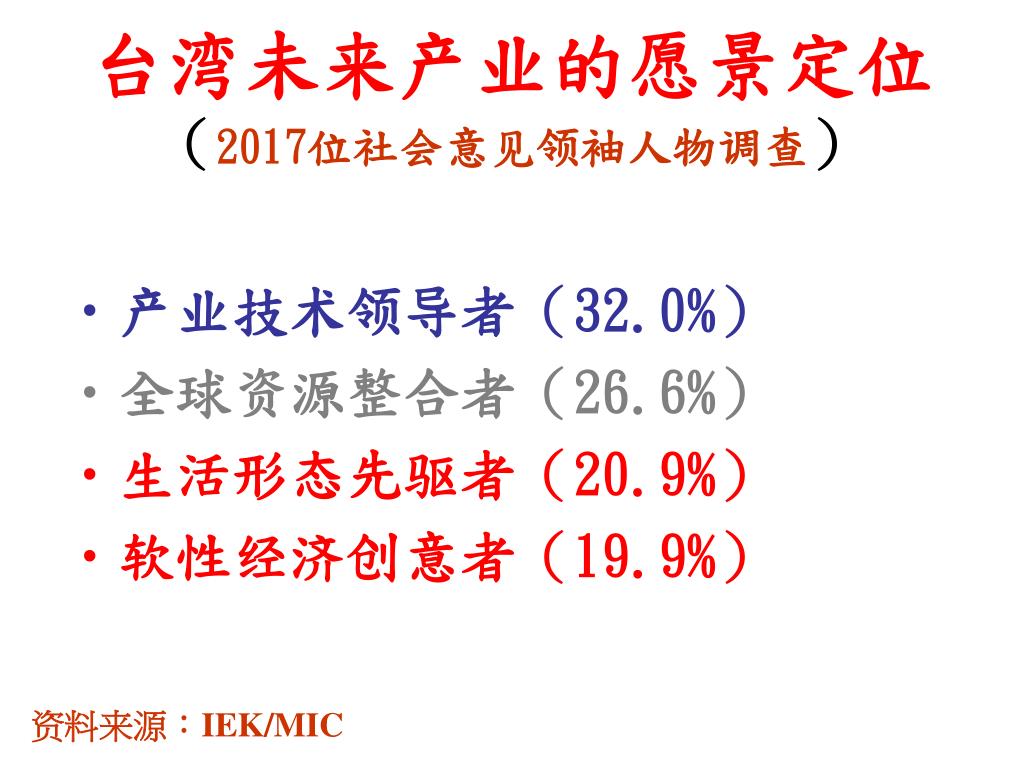 台湾未来产业的愿景定位
（2017位社会意见领袖人物调查）

• 产业技术领导者（32.0%）
• 全球资源整合者（26.6%）
• 生活形态先驱者（20.9%）
• 软性经济创意者（19.9%）

资料来源：IEK/MIC